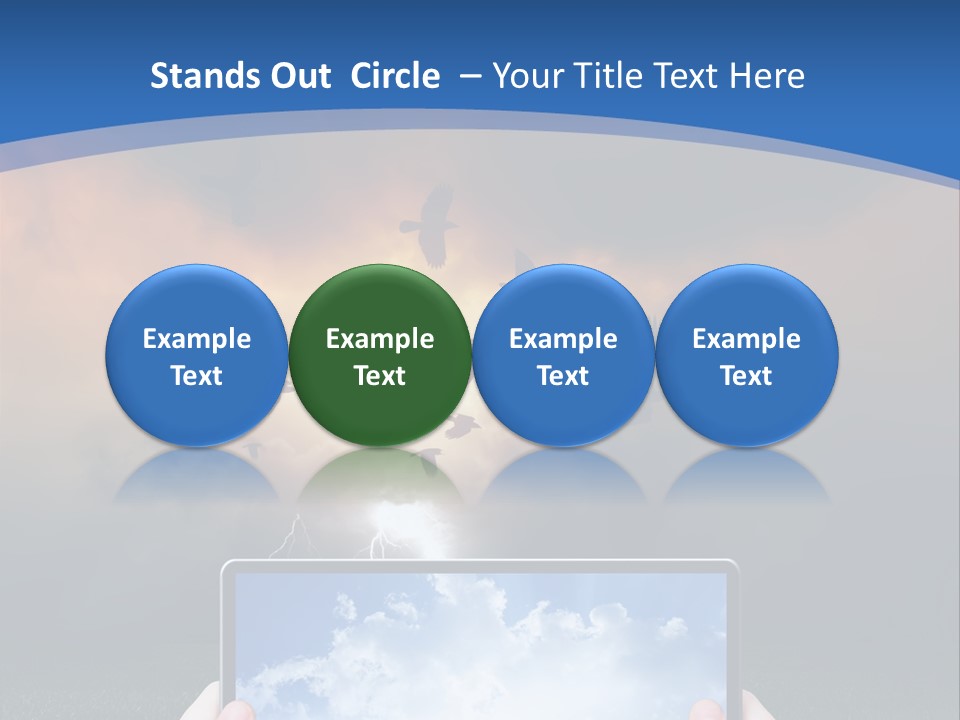 Stands Out Circle – Your Title Text Here

Example Text

Example Text

Example Text

Example Text